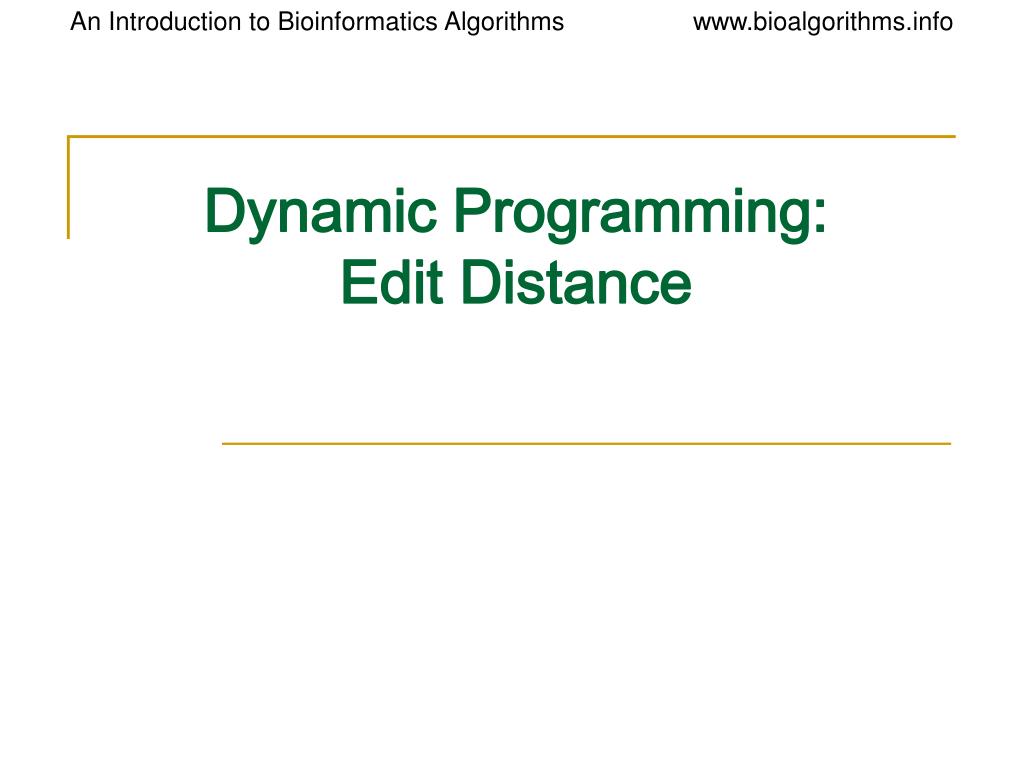 An Introduction to Bioinformatics Algorithms www.bioalgorithms.info

Dynamic Programming:
Edit Distance